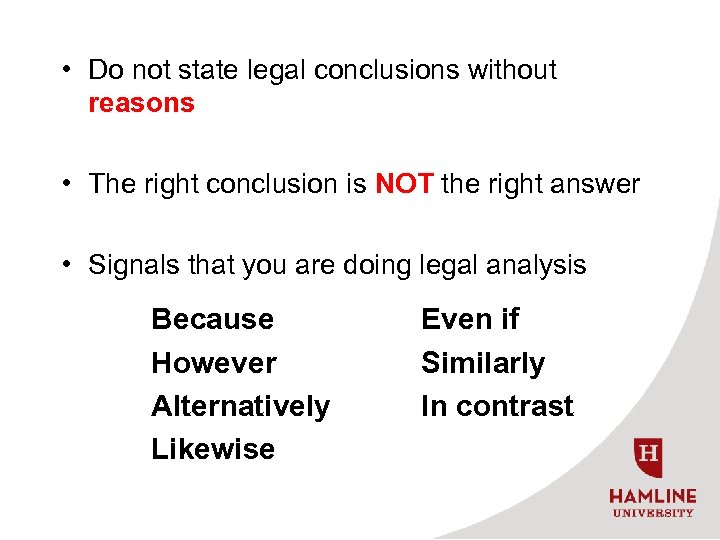 • Do not state legal conclusions without reasons

• The right conclusion is NOT the right answer

• Signals that you are doing legal analysis

Because
However
Alternatively
Likewise

Even if
Similarly
In contrast

H
HAMLINE
UNIVERSITY